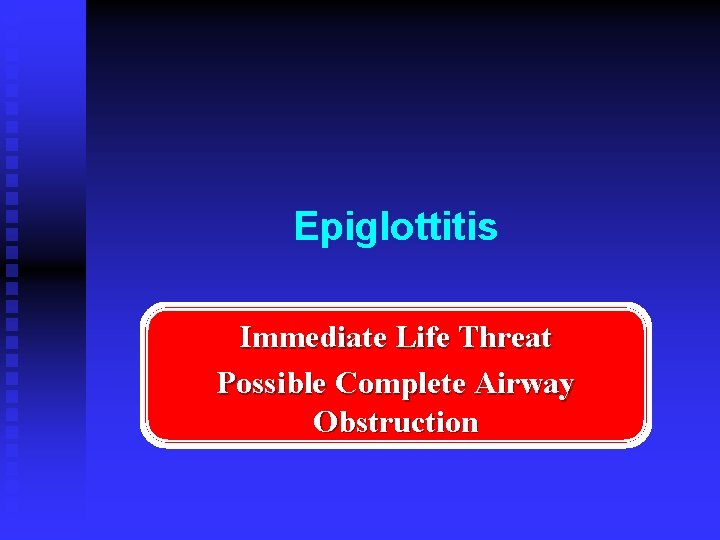 Epiglottitis

Immediate Life Threat

Possible Complete Airway Obstruction